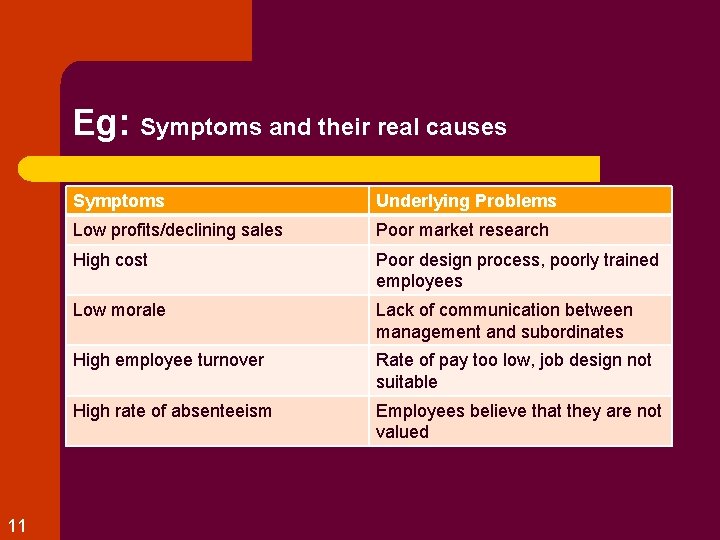 Eg: Symptoms and their real causes

| Symptoms | Underlying Problems |
|---|---|
| Low profits/declining sales | Poor market research |
| High cost | Poor design process, poorly trained employees |
| Low morale | Lack of communication between management and subordinates |
| High employee turnover | Rate of pay too low, job design not suitable |
| High rate of absenteeism | Employees believe that they are not valued |

11